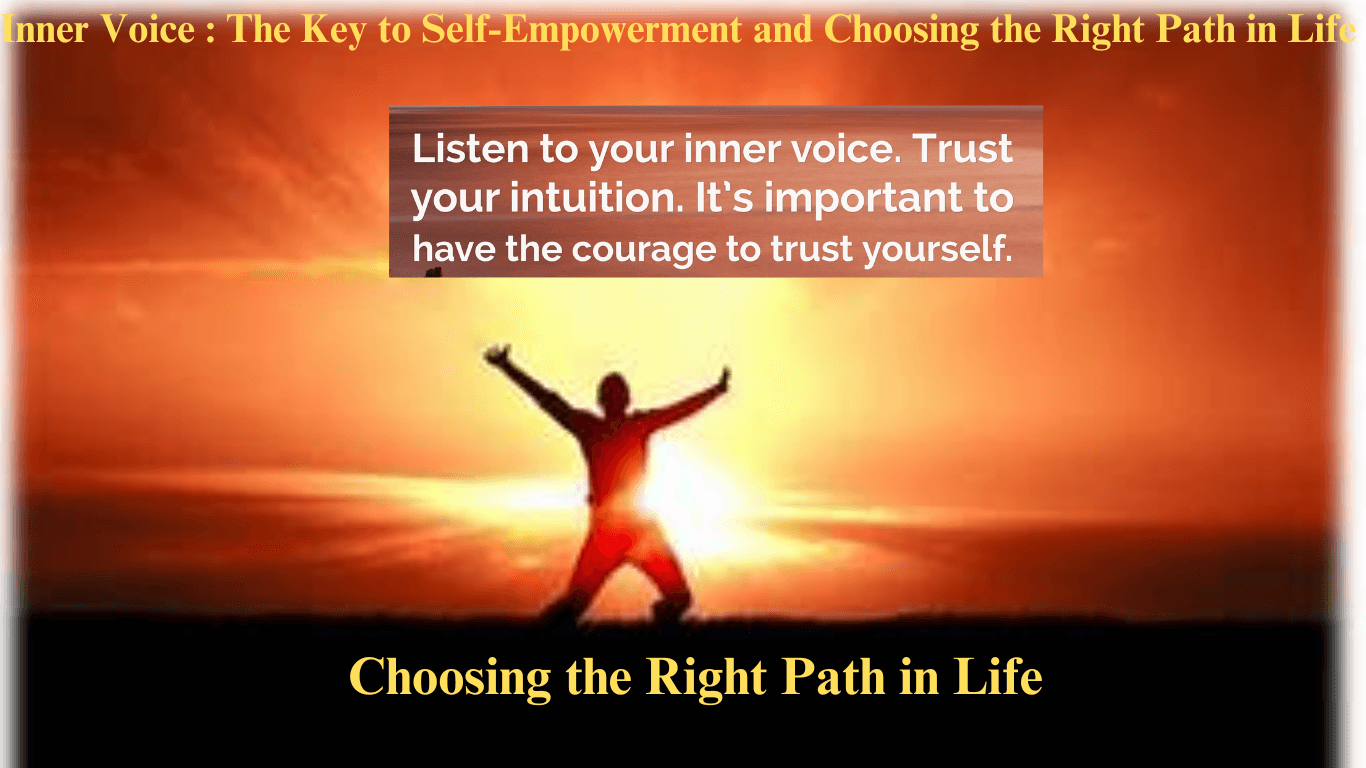 Inner Voice : The Key to Self-Empowerment and Choosing the Right Path in Life

Listen to your inner voice. Trust your intuition. It's important to have the courage to trust yourself.

Choosing the Right Path in Life